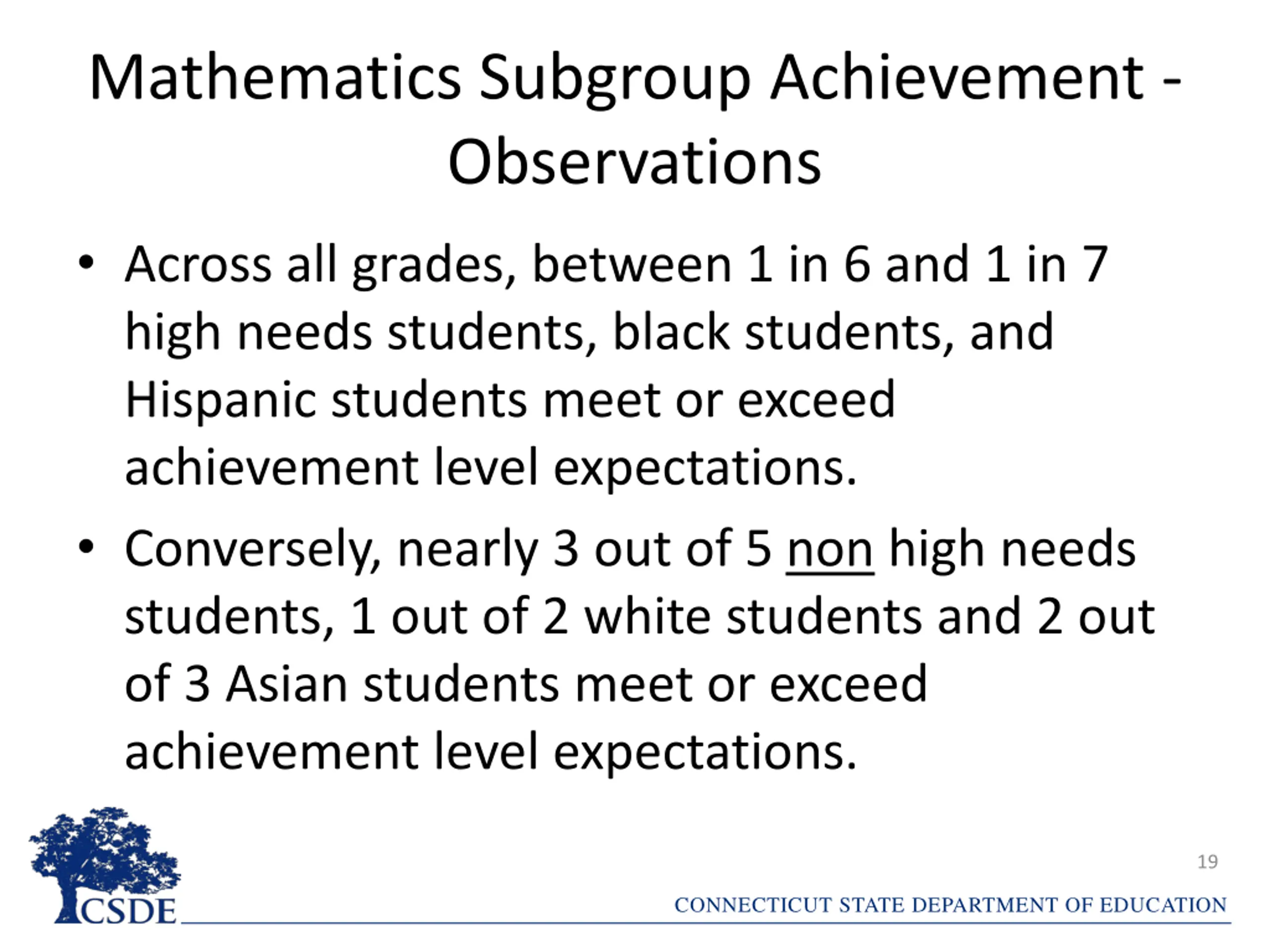 Mathematics Subgroup Achievement - Observations

• Across all grades, between 1 in 6 and 1 in 7 high needs students, black students, and Hispanic students meet or exceed achievement level expectations.

• Conversely, nearly 3 out of 5 non high needs students, 1 out of 2 white students and 2 out of 3 Asian students meet or exceed achievement level expectations.

CSDE

19

CONNECTICUT STATE DEPARTMENT OF EDUCATION